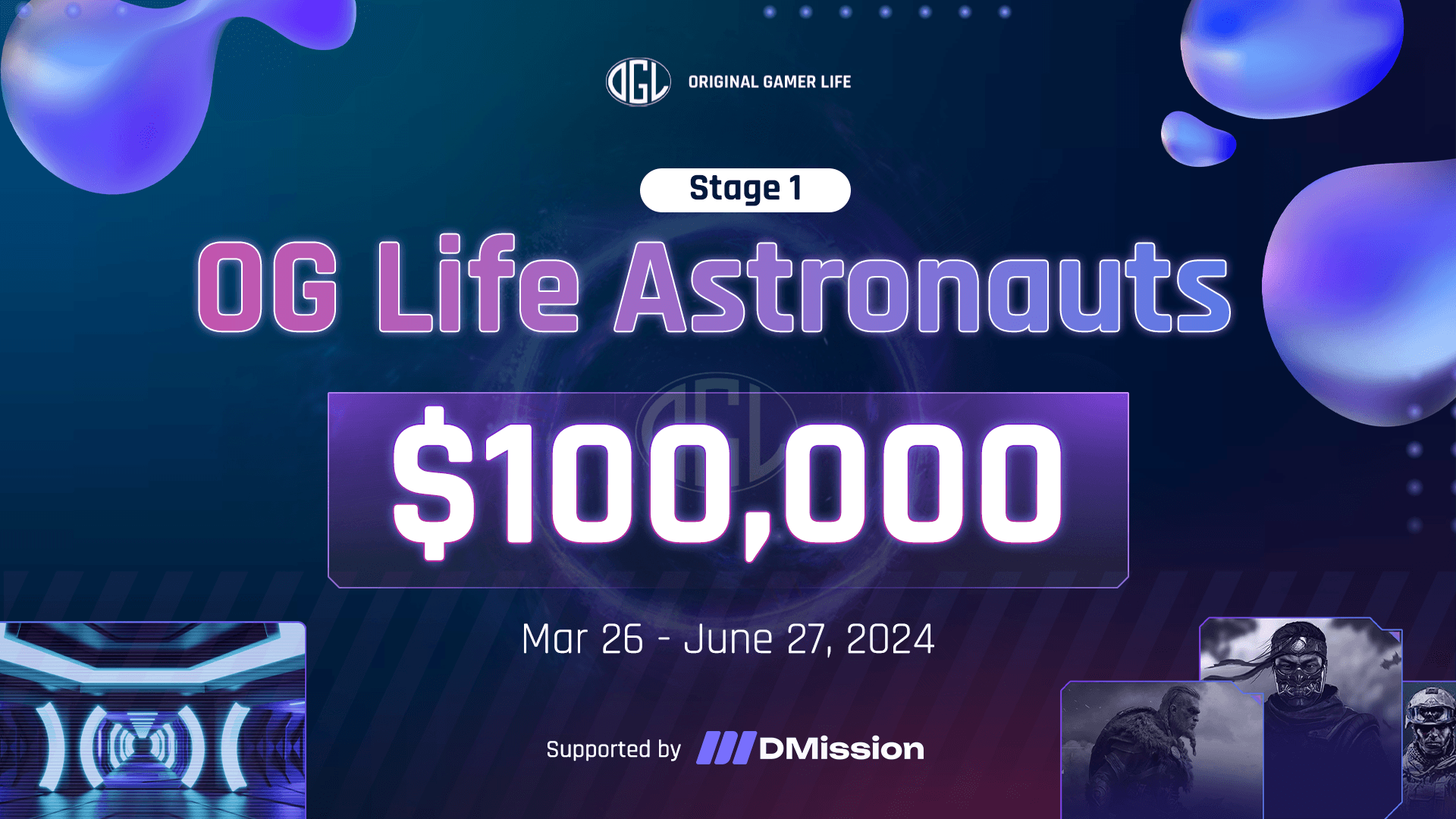 OGL ORIGINAL GAMER LIFE

Stage 1

OG Life Astronauts

$100,000

Mar 26 - June 27, 2024

Supported by DMission